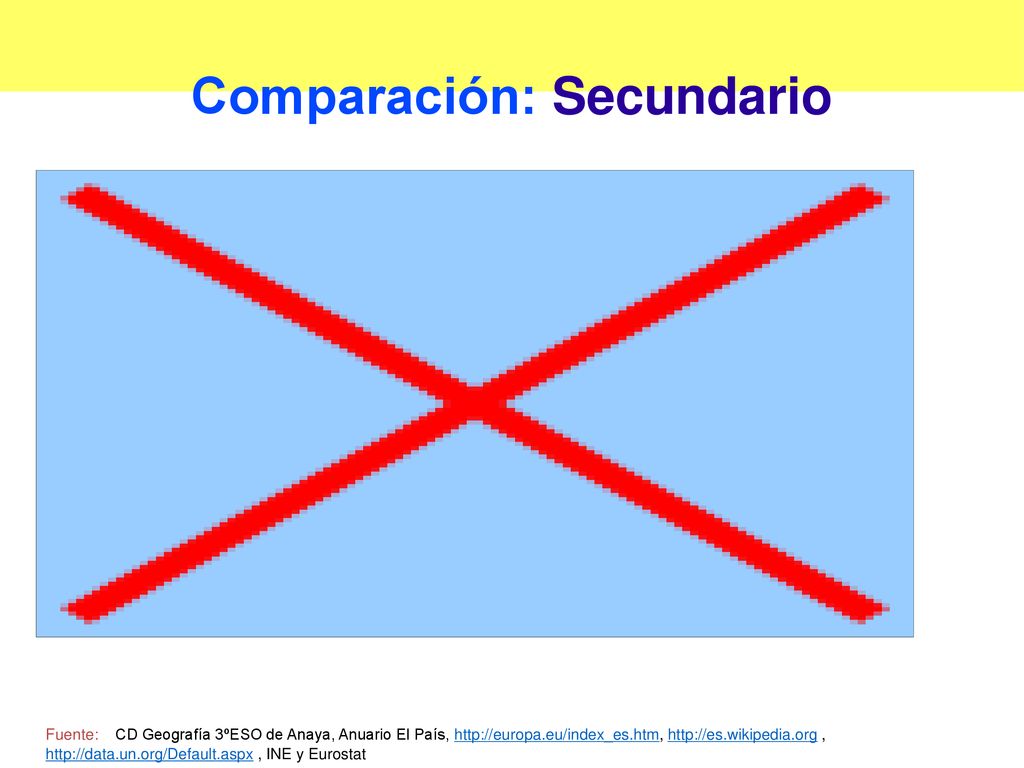 Comparación: Secundario

Fuente: CD Geografía 3ºESO de Anaya, Anuario El País, http://europa.eu/index_es.htm, http://es.wikipedia.org , http://data.un.org/Default.aspx , INE y Eurostat